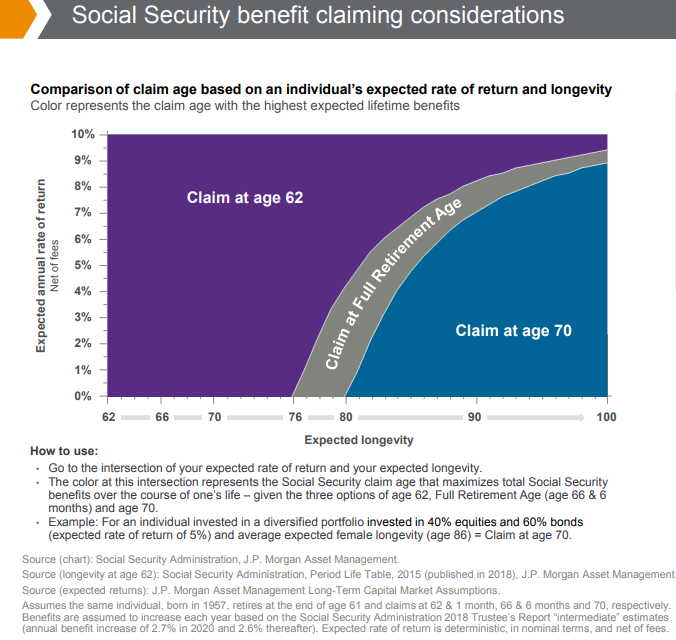 Social Security benefit claiming considerations

Comparison of claim age based on an individual's expected rate of return and longevity
Color represents the claim age with the highest expected lifetime benefits

Expected annual rate of return
Net of fees

10%
9%
8%
7%
6%
5%
4%
3%
2%
1%
0%

Claim at age 62

Claim at Full Retirement Age

Claim at age 70

62 66 70 76 80 90 100

Expected longevity

How to use:
• Go to the intersection of your expected rate of return and your expected longevity.
• The color at this intersection represents the Social Security claim age that maximizes total Social Security benefits over the course of one's life – given the three options of age 62, Full Retirement Age (age 66 & 6 months) and age 70.
• Example: For an individual invested in a diversified portfolio invested in 40% equities and 60% bonds (expected rate of return of 5%) and average expected female longevity (age 86) = Claim at age 70.

Source (chart): Social Security Administration, J.P. Morgan Asset Management.
Source (longevity at age 62): Social Security Administration, Period Life Table, 2015 (published in 2018), J.P. Morgan Asset Management.
Source (expected returns): J.P. Morgan Asset Management Long-Term Capital Market Assumptions.
Assumes the same individual, born in 1957, retires at the end of age 61 and claims at 62 & 1 month, 66 & 6 months and 70, respectively. Benefits are assumed to increase each year based on the Social Security Administration 2018 Trustee's Report "intermediate" estimates (annual benefit increase of 2.7% in 2020 and 2.6% thereafter). Expected rate of return is deterministic, in nominal terms, and net of fees.